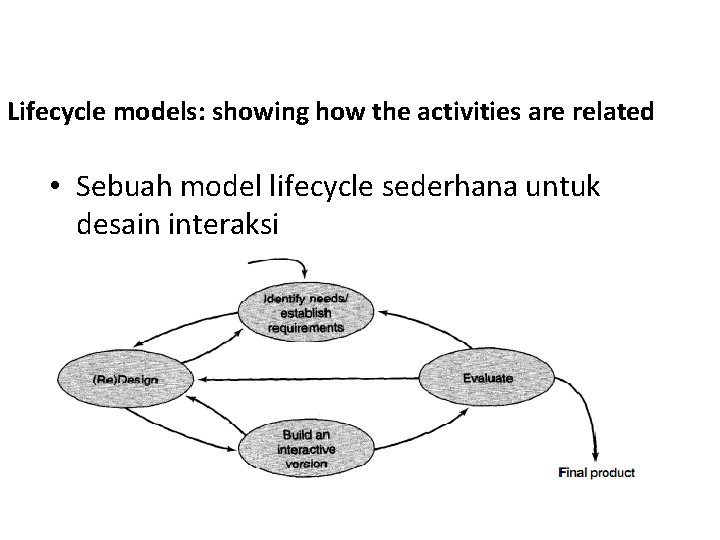 Lifecycle models: showing how the activities are related

• Sebuah model lifecycle sederhana untuk desain interaksi

Identify needs/ establish requirements

(Re)Design

Evaluate

Build an interactive version

Final product